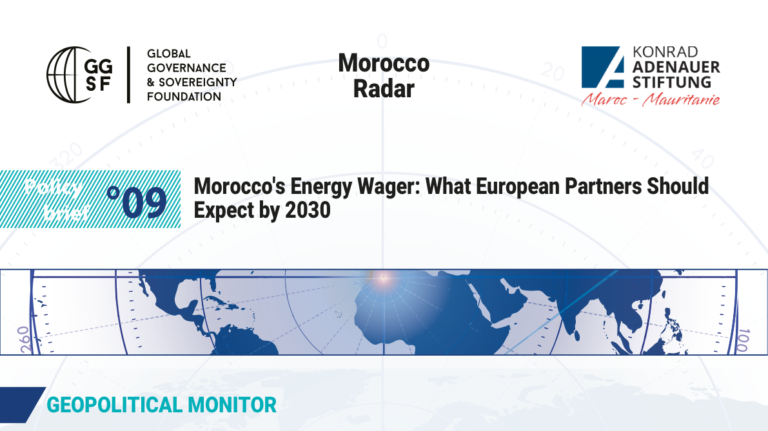 GG SF

GLOBAL GOVERNANCE & SOVEREIGNTY FOUNDATION

Morocco Radar

KONRAD ADENAUER STIFTUNG

Maroc - Mauritanie

0

20

40

320

Policy brief

°09

Morocco's Energy Wager: What European Partners Should Expect by 2030

260

100

GEOPOLITICAL MONITOR